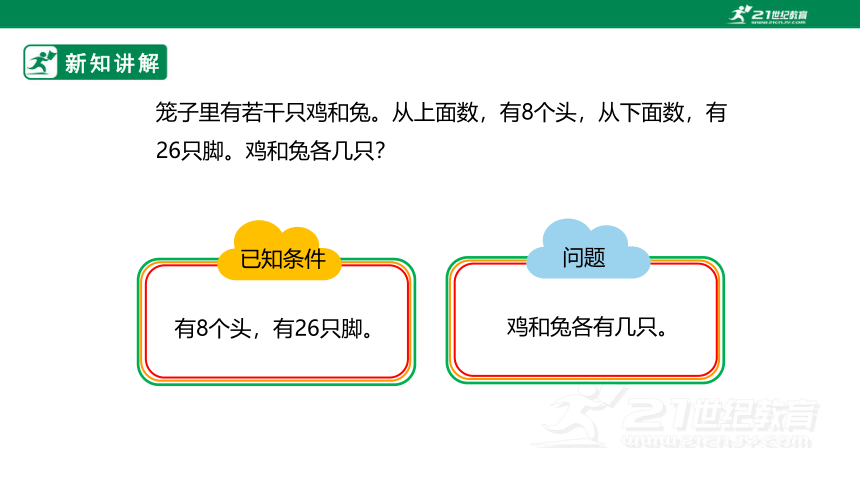 21世纪教育
www.21cnjy.com

新知讲解

笼子里有若干只鸡和兔。从上面数，有8个头，从下面数，有26只脚。鸡和兔各几只？

已知条件

有8个头，有26只脚。

问题

鸡和兔各有几只。

21世纪教育
www.21cnjy.com